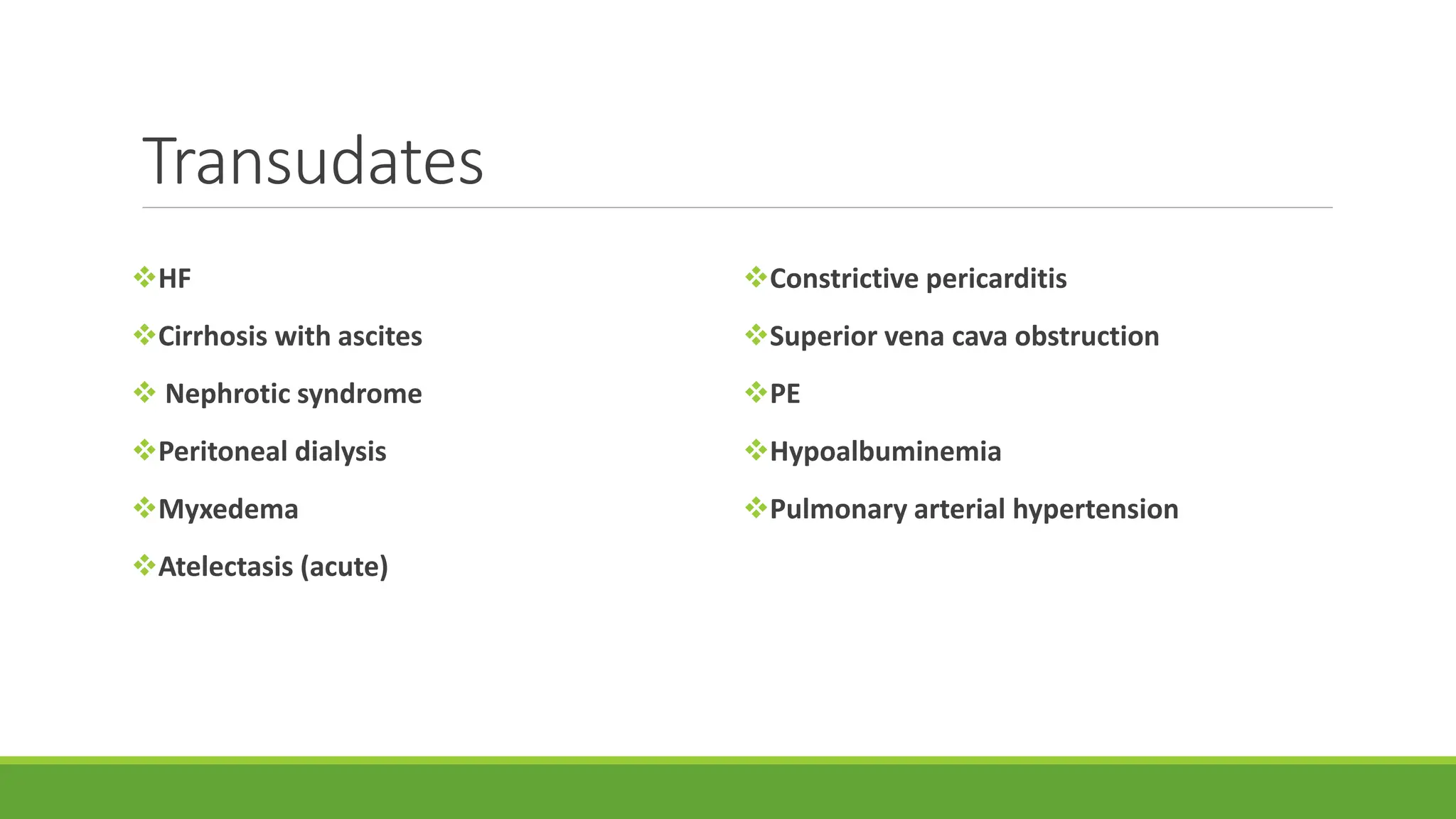 Transudates

❖HF

❖Cirrhosis with ascites

❖ Nephrotic syndrome

❖Peritoneal dialysis

❖Myxedema

❖Atelectasis (acute)

❖Constrictive pericarditis

❖Superior vena cava obstruction

❖PE

❖Hypoalbuminemia

❖Pulmonary arterial hypertension